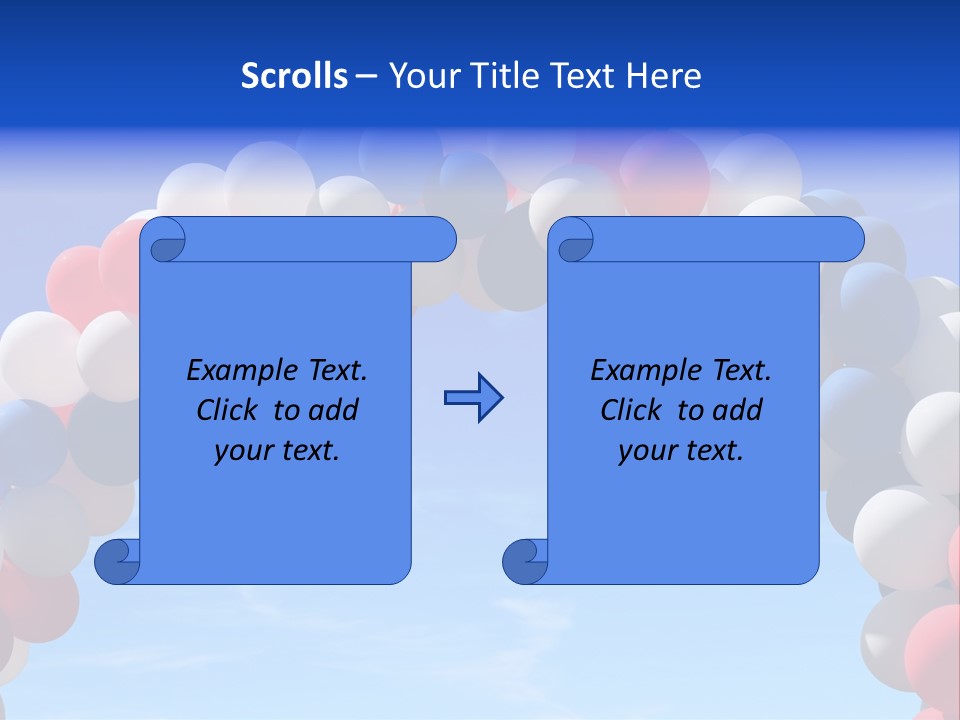 Scrolls – Your Title Text Here

Example Text.
Click to add
your text.

Example Text.
Click to add
your text.